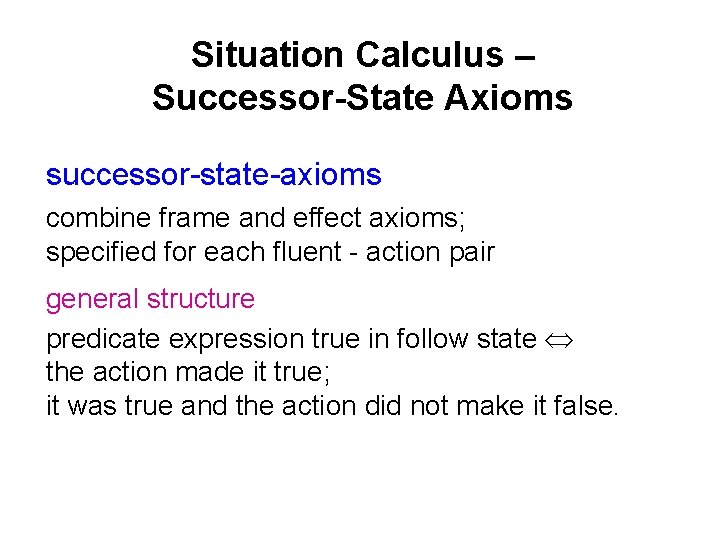 Situation Calculus –
Successor-State Axioms

successor-state-axioms

combine frame and effect axioms;
specified for each fluent - action pair

general structure

predicate expression true in follow state $\Leftrightarrow$
the action made it true;
it was true and the action did not make it false.